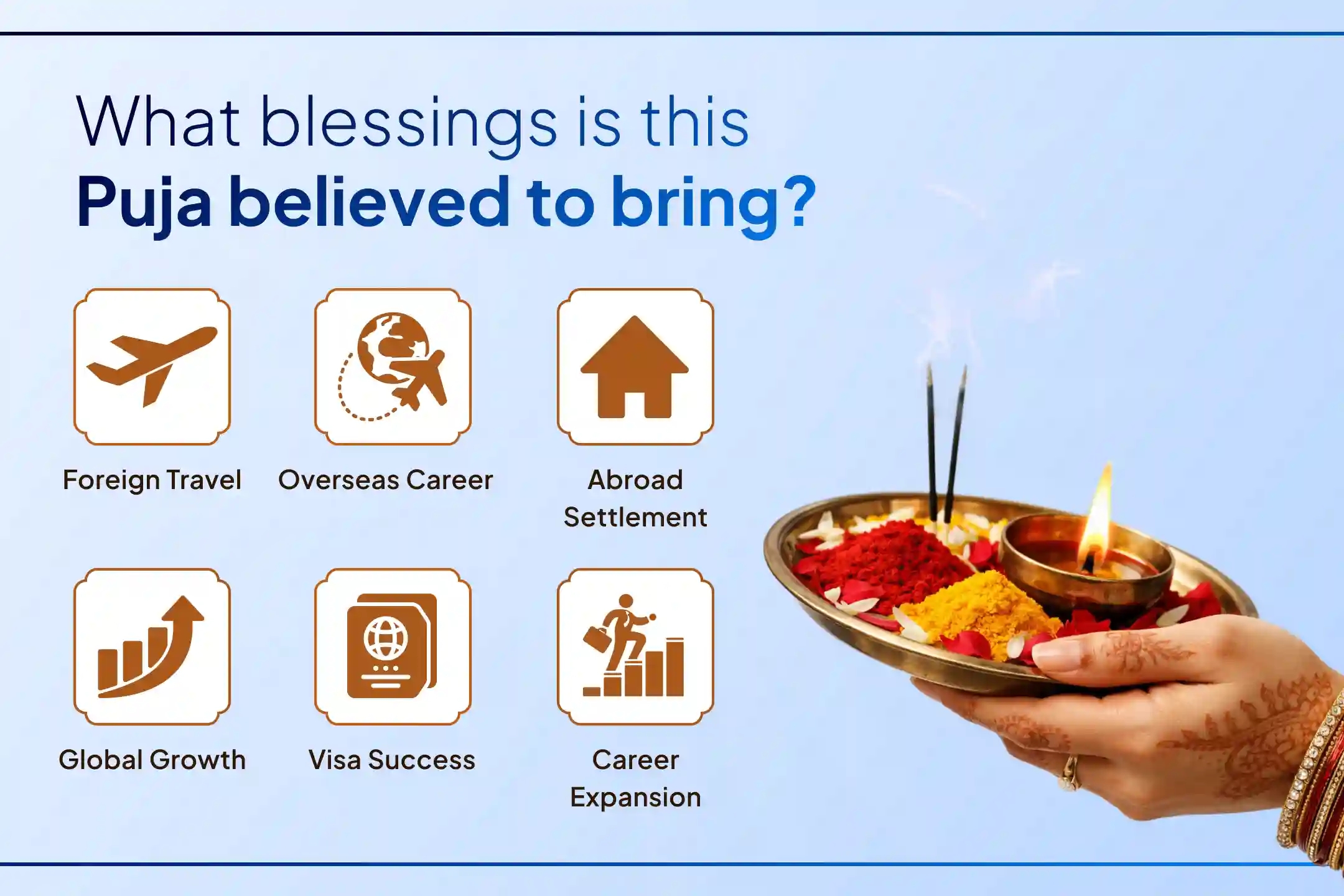 What blessings is this
Puja believed to bring?

Foreign Travel

Overseas Career

Abroad Settlement

Global Growth

Visa Success

Career Expansion